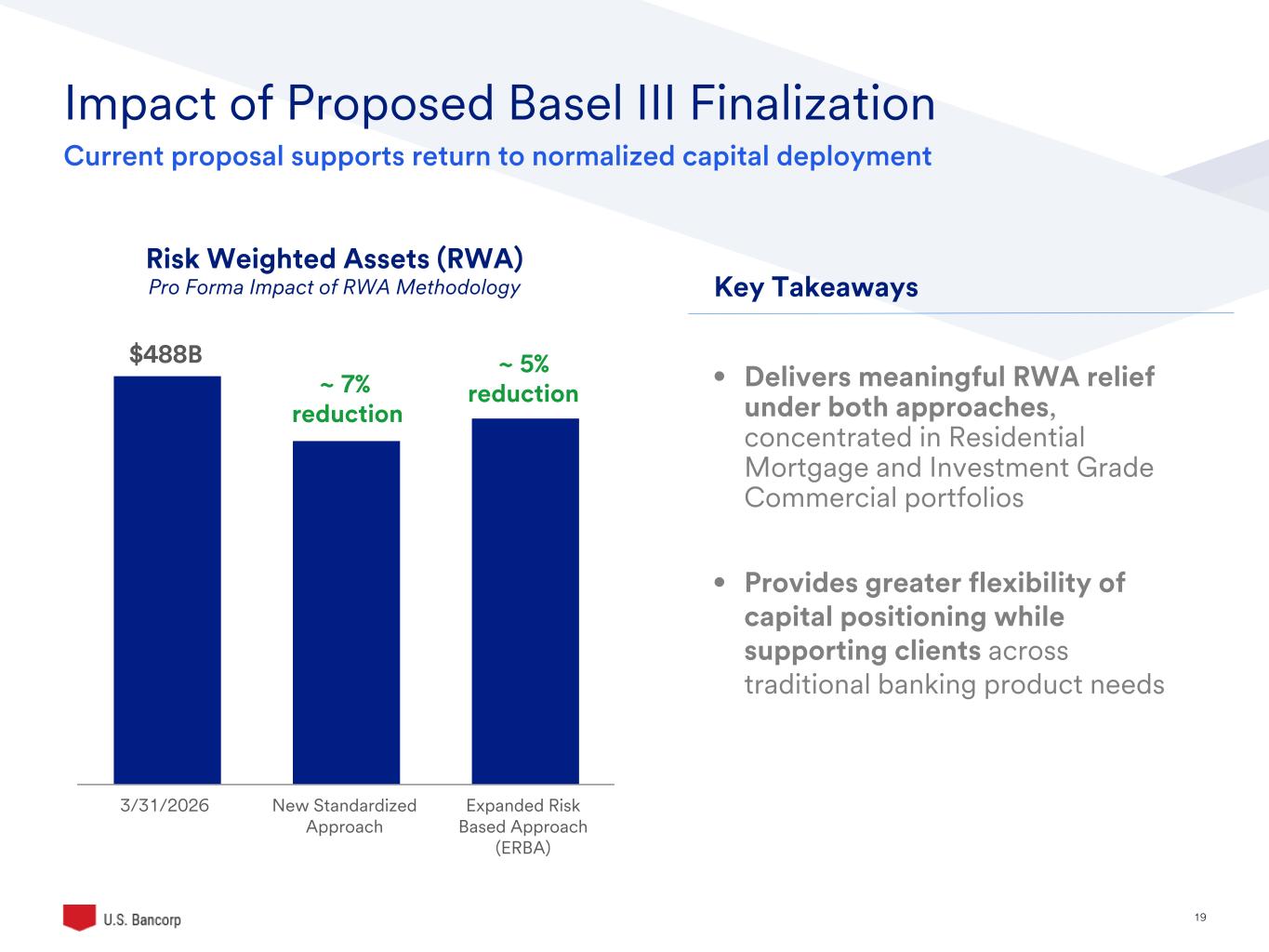 Impact of Proposed Basel III Finalization

Current proposal supports return to normalized capital deployment

Risk Weighted Assets (RWA)
Pro Forma Impact of RWA Methodology

$488B

~ 7% reduction

~ 5% reduction

3/31/2026

New Standardized Approach

Expanded Risk Based Approach (ERBA)

Key Takeaways

• Delivers meaningful RWA relief under both approaches, concentrated in Residential Mortgage and Investment Grade Commercial portfolios

• Provides greater flexibility of capital positioning while supporting clients across traditional banking product needs

U.S. Bancorp

19